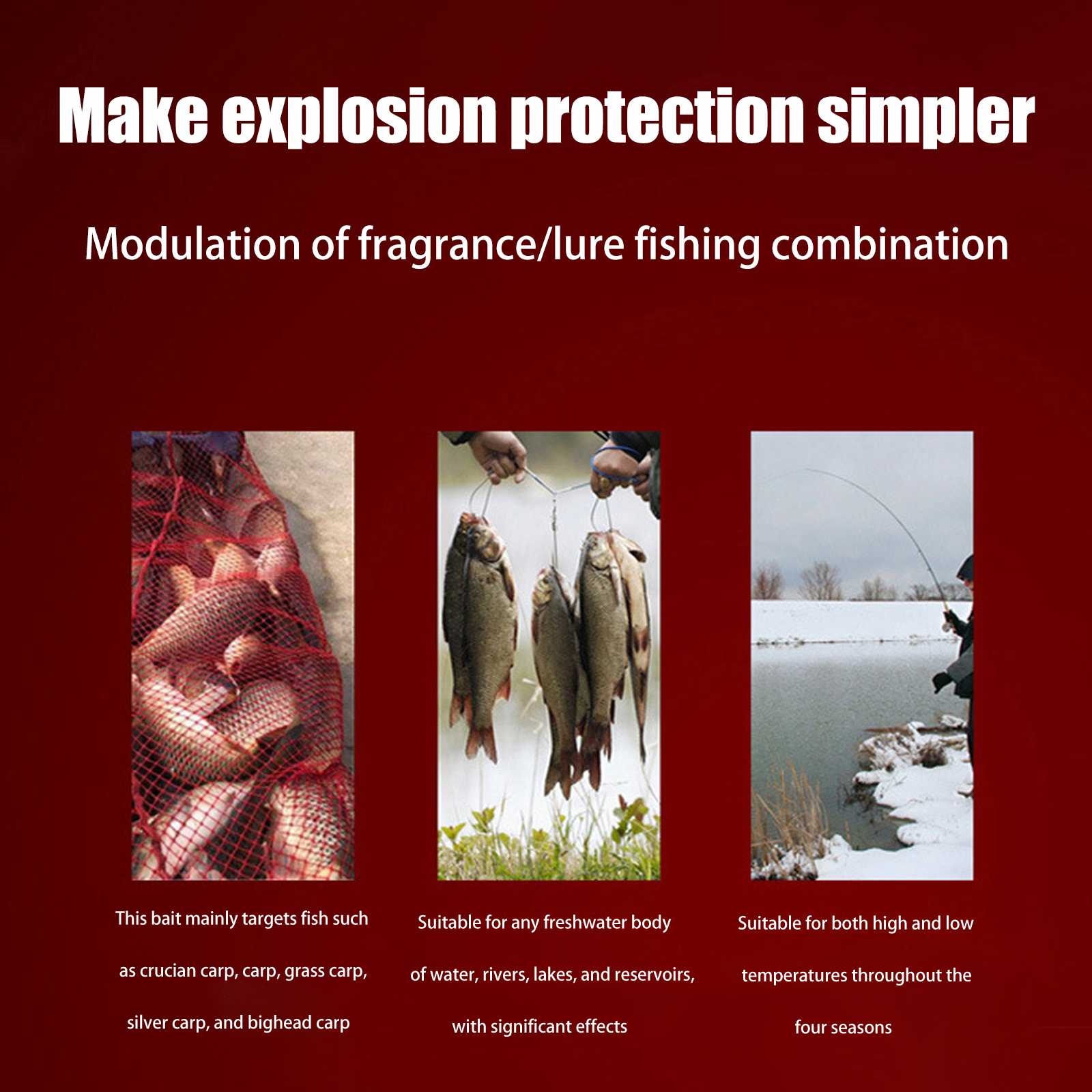 Make explosion protection simpler

Modulation of fragrance/lure fishing combination

This bait mainly targets fish such as crucian carp, carp, grass carp, silver carp, and bighead carp

Suitable for any freshwater body of water, rivers, lakes, and reservoirs, with significant effects

Suitable for both high and low temperatures throughout the four seasons